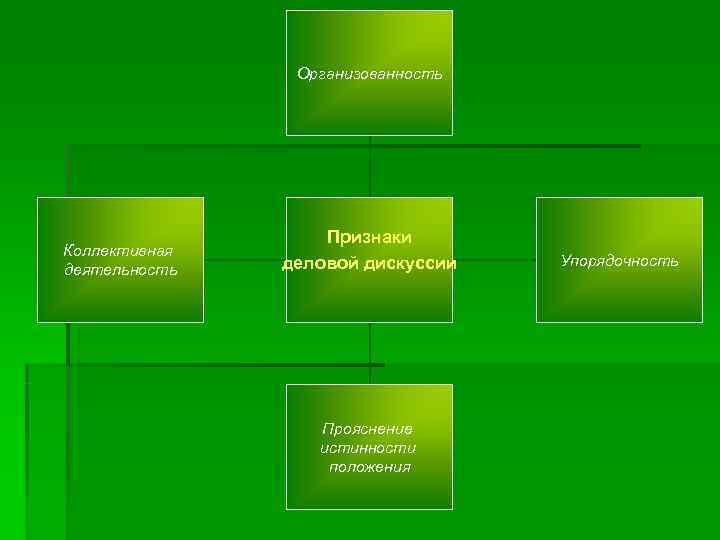 Организованность

Коллективная деятельность

Признаки деловой дискуссии

Упорядочность

Прояснение истинности положения